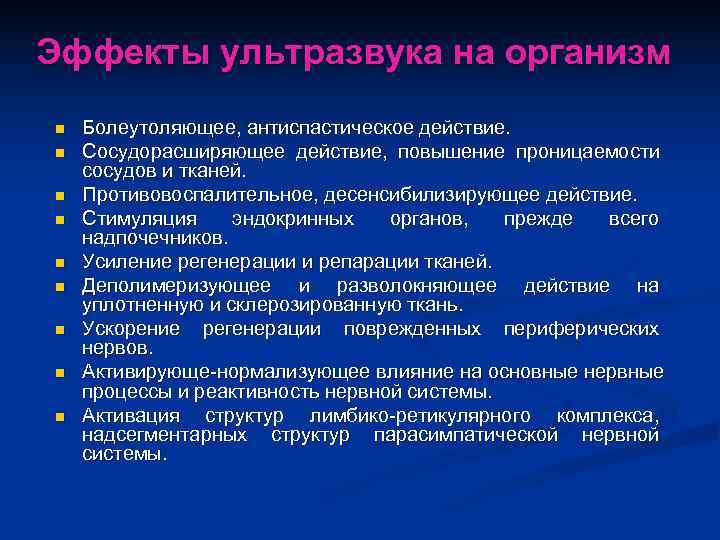 Эффекты ультразвука на организм

- Болеутоляющее, антиспастическое действие.
- Сосудорасширяющее действие, повышение проницаемости сосудов и тканей.
- Противовоспалительное, десенсибилизирующее действие.
- Стимуляция эндокринных органов, прежде всего надпочечников.
- Усиление регенерации и репарации тканей.
- Деполимеризующее и разволокняющее действие на уплотненную и склерозированную ткань.
- Ускорение регенерации поврежденных периферических нервов.
- Активирующе-нормализующее влияние на основные нервные процессы и реактивность нервной системы.
- Активация структур лимбико-ретикулярного комплекса, надсегментарных структур парасимпатической нервной системы.